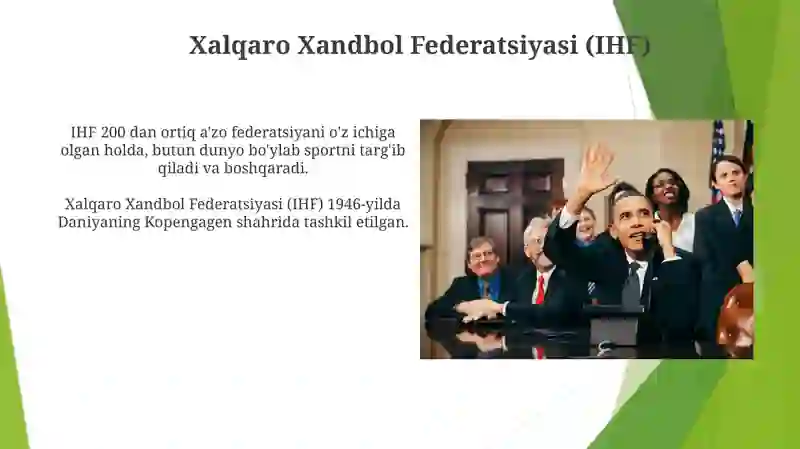 Xalqaro Xandbol Federatsiyasi (IHF)

IHF 200 dan ortiq a'zo federatsiyani o'z ichiga olgan holda, butun dunyo bo'ylab sportni targ'ib qiladi va boshqaradi.

Xalqaro Xandbol Federatsiyasi (IHF) 1946-yilda Daniyaning Kopengagen shahrida tashkil etilgan.